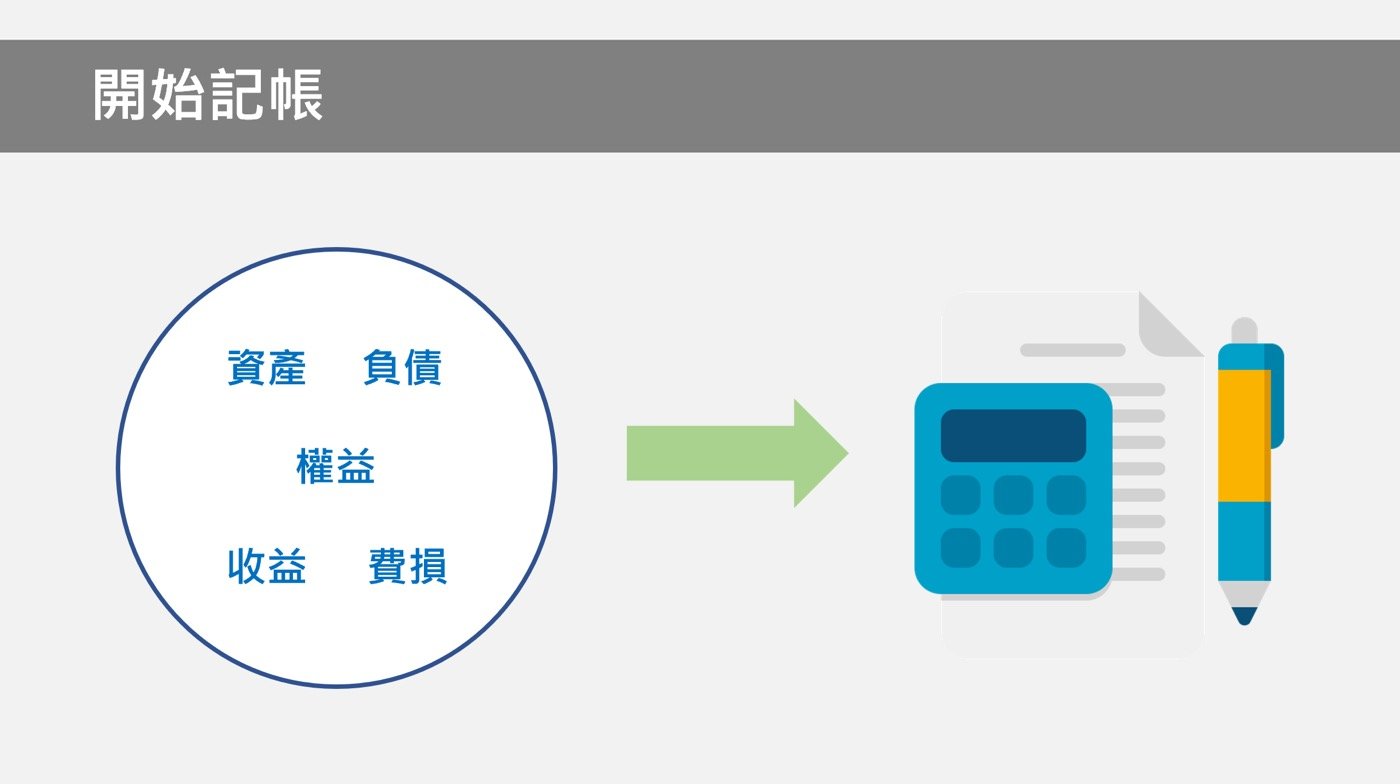 開始記帳

資產　負債

權益

收益　費損